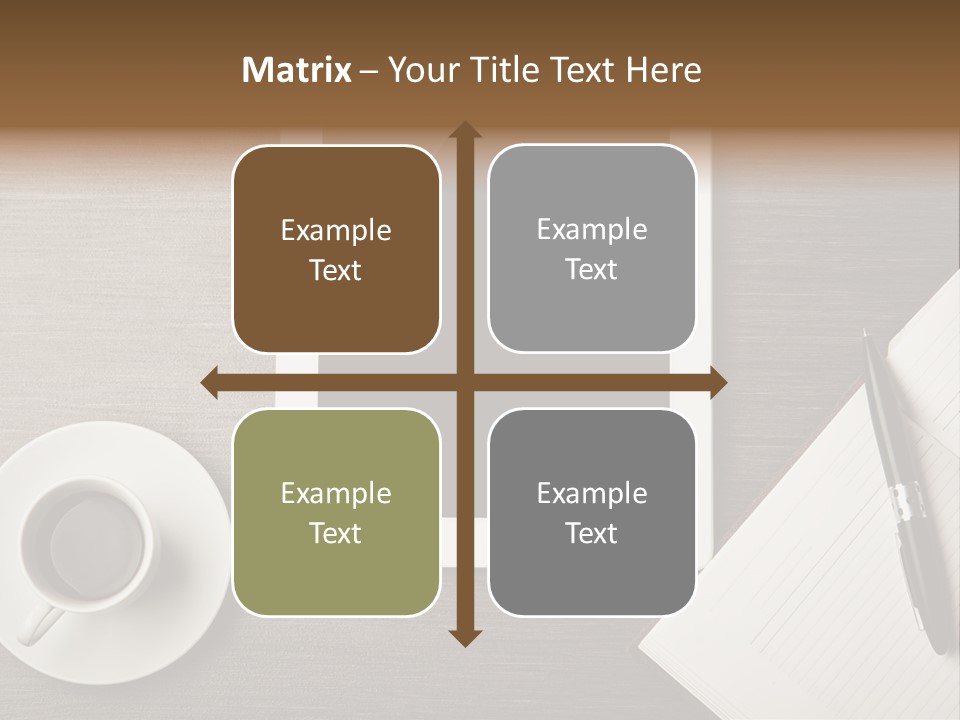 Matrix – Your Title Text Here

Example Text

Example Text

Example Text

Example Text